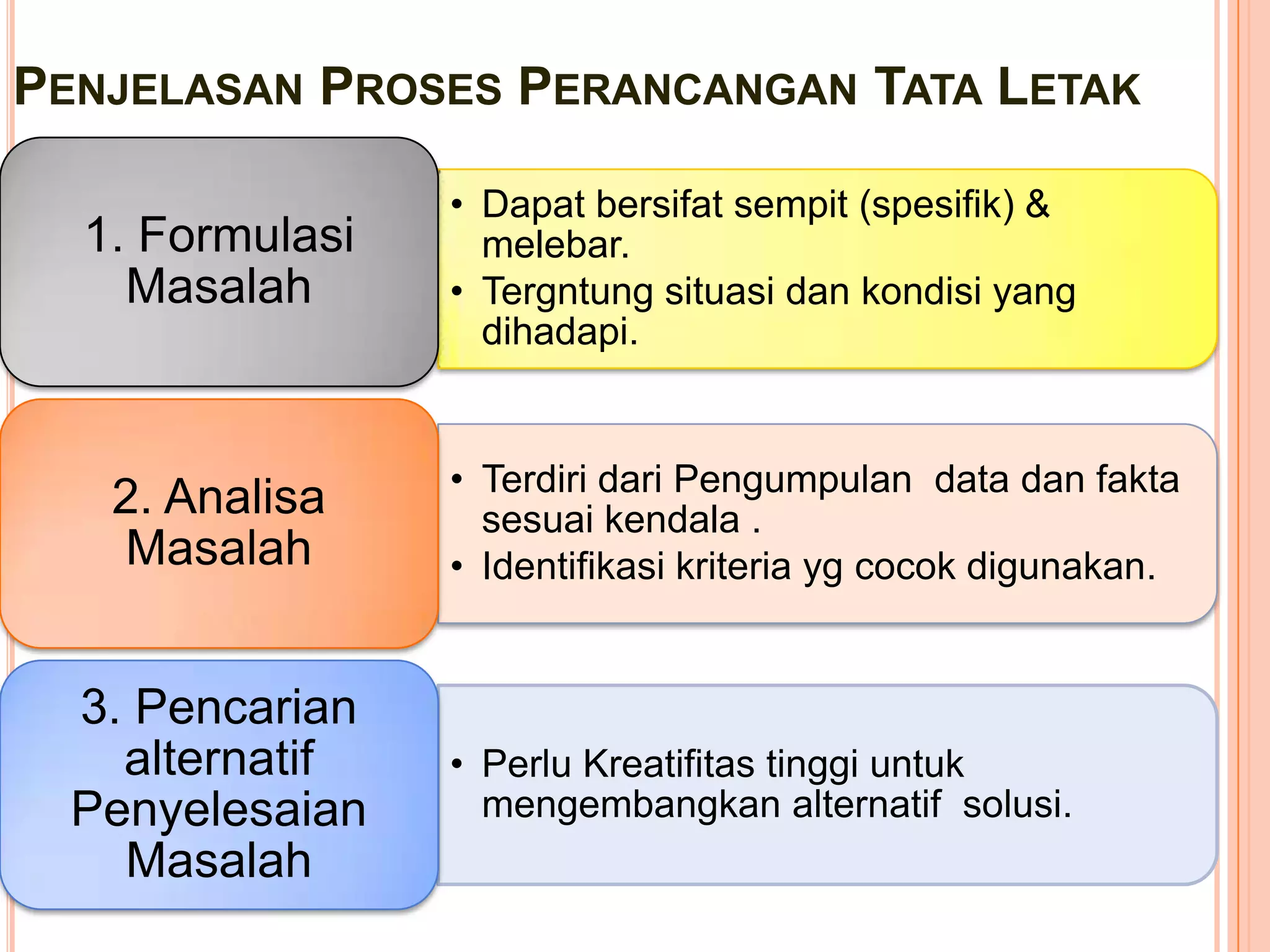 PENJELASAN PROSES PERANCANGAN TATA LETAK

1. Formulasi Masalah

• Dapat bersifat sempit (spesifik) & melebar.
• Tergntung situasi dan kondisi yang dihadapi.

2. Analisa Masalah

• Terdiri dari Pengumpulan data dan fakta sesuai kendala .
• Identifikasi kriteria yg cocok digunakan.

3. Pencarian alternatif Penyelesaian Masalah

• Perlu Kreatifitas tinggi untuk mengembangkan alternatif solusi.